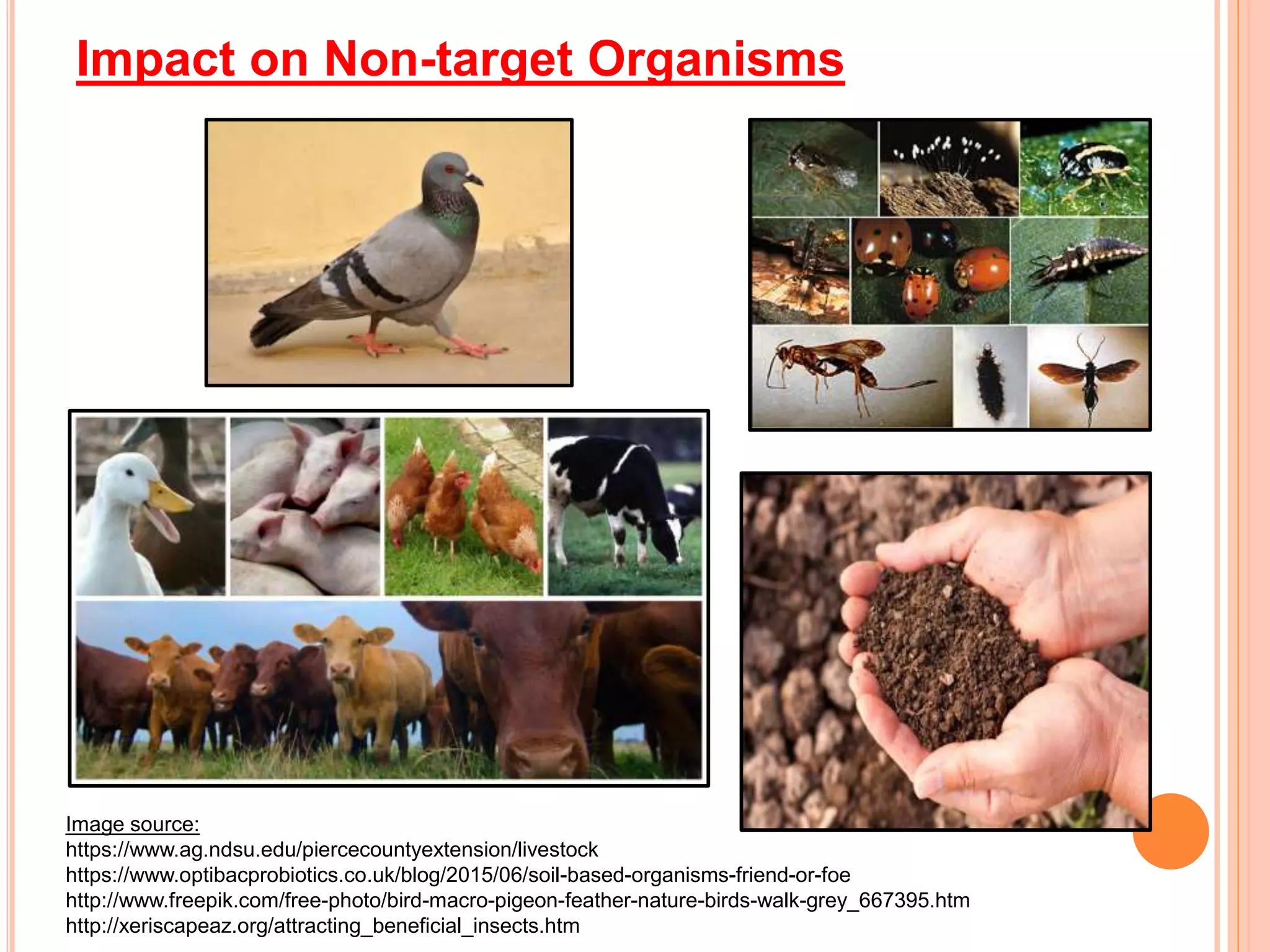 Impact on Non-target Organisms

Image source:
https://www.ag.ndsu.edu/piercecountyextension/livestock
https://www.optibacprobiotics.co.uk/blog/2015/06/soil-based-organisms-friend-or-foe
http://www.freepik.com/free-photo/bird-macro-pigeon-feather-nature-birds-walk-grey_667395.htm
http://xeriscapeaz.org/attracting_beneficial_insects.htm